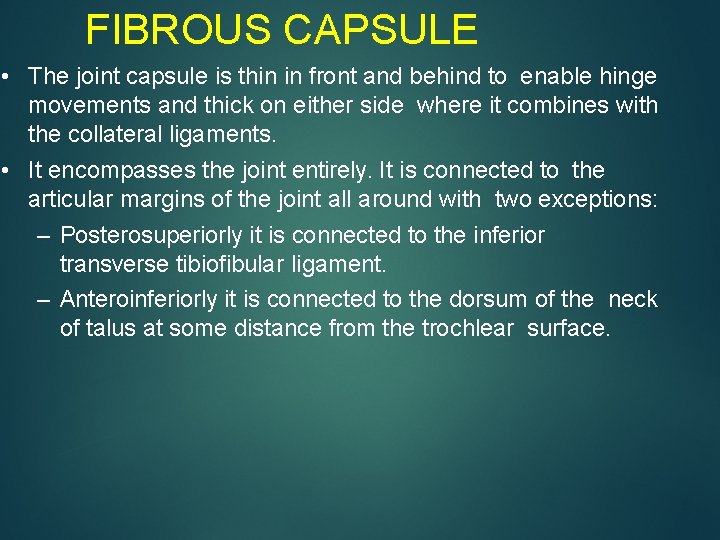 FIBROUS CAPSULE

• The joint capsule is thin in front and behind to enable hinge movements and thick on either side where it combines with the collateral ligaments.

• It encompasses the joint entirely. It is connected to the articular margins of the joint all around with two exceptions:

– Posterosuperiorly it is connected to the inferior transverse tibiofibular ligament.

– Anteroinferiorly it is connected to the dorsum of the neck of talus at some distance from the trochlear surface.